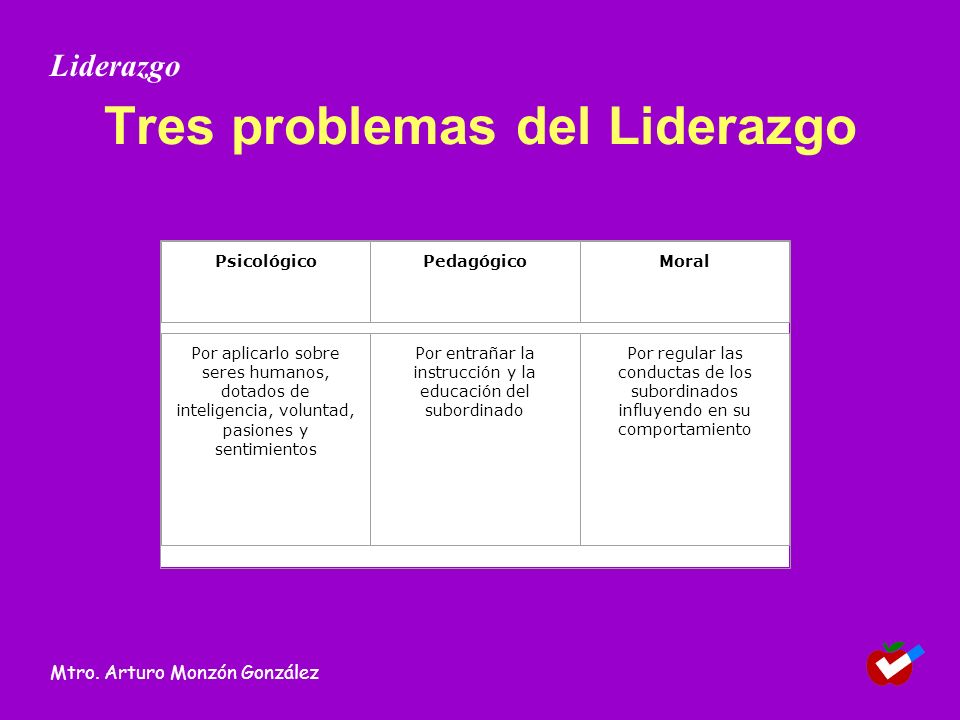 Liderazgo

Tres problemas del Liderazgo

| Psicológico | Pedagógico | Moral |
|---|---|---|
| Por aplicarlo sobre seres humanos, dotados de inteligencia, voluntad, pasiones y sentimientos | Por entrañar la instrucción y la educación del subordinado | Por regular las conductas de los subordinados influyendo en su comportamiento |

Mtro. Arturo Monzón González